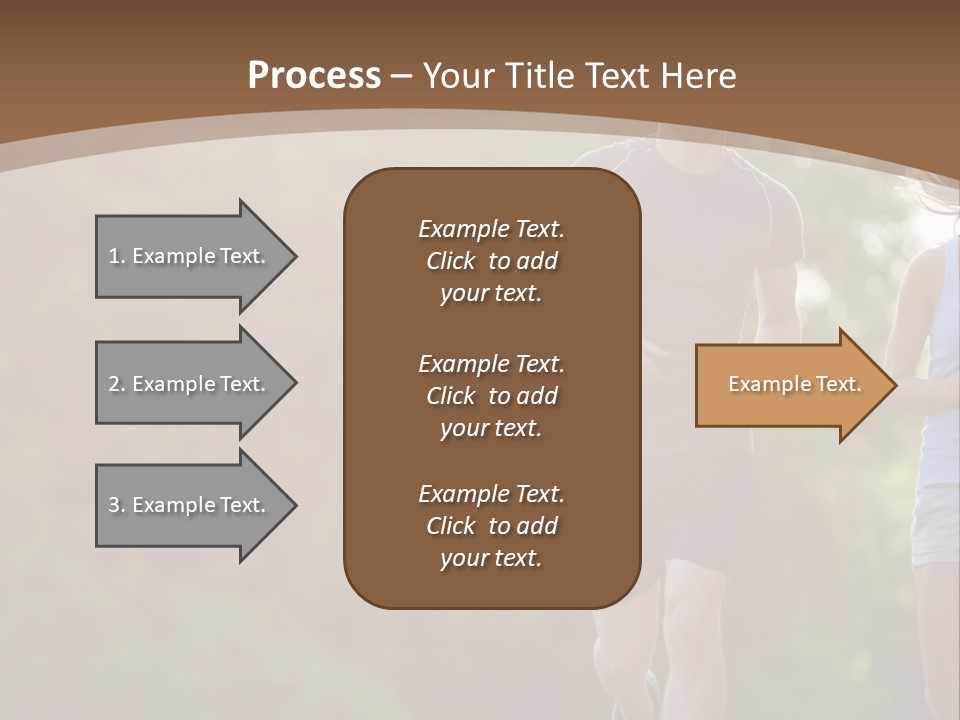 Process – Your Title Text Here

1. Example Text.

2. Example Text.

3. Example Text.

Example Text. Click to add your text.

Example Text. Click to add your text.

Example Text. Click to add your text.

Example Text.